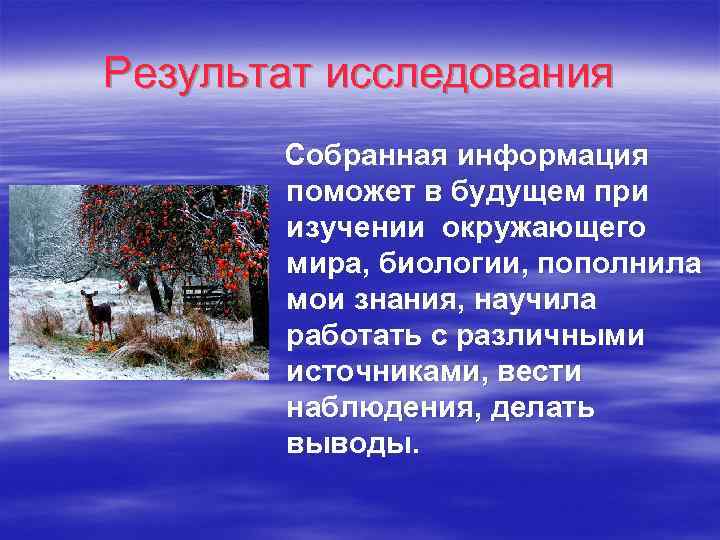 Результат исследования

Собранная информация поможет в будущем при изучении окружающего мира, биологии, пополнила мои знания, научила работать с различными источниками, вести наблюдения, делать выводы.